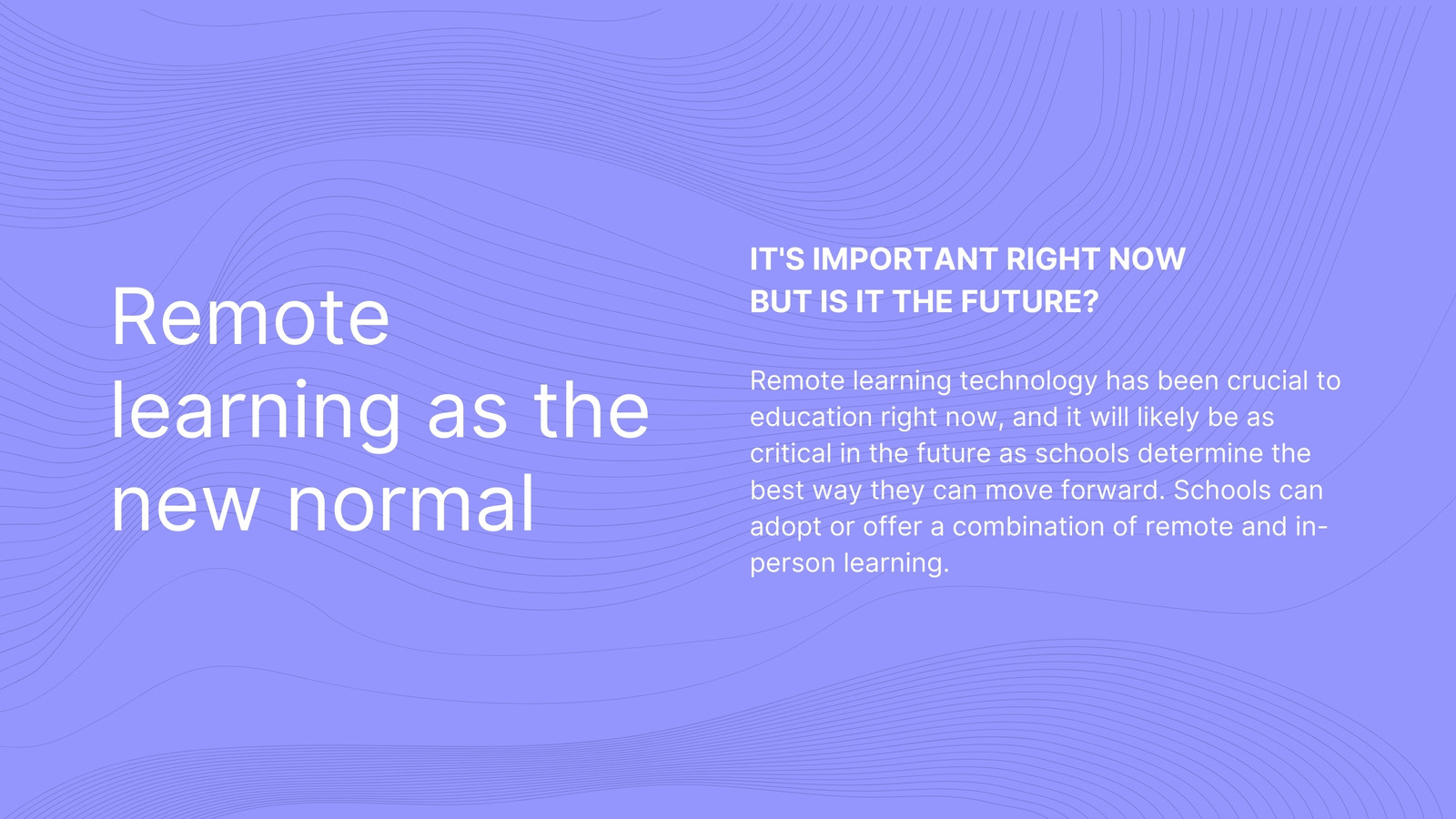 Remote learning as the new normal

IT'S IMPORTANT RIGHT NOW
BUT IS IT THE FUTURE?

Remote learning technology has been crucial to education right now, and it will likely be as critical in the future as schools determine the best way they can move forward. Schools can adopt or offer a combination of remote and in-person learning.